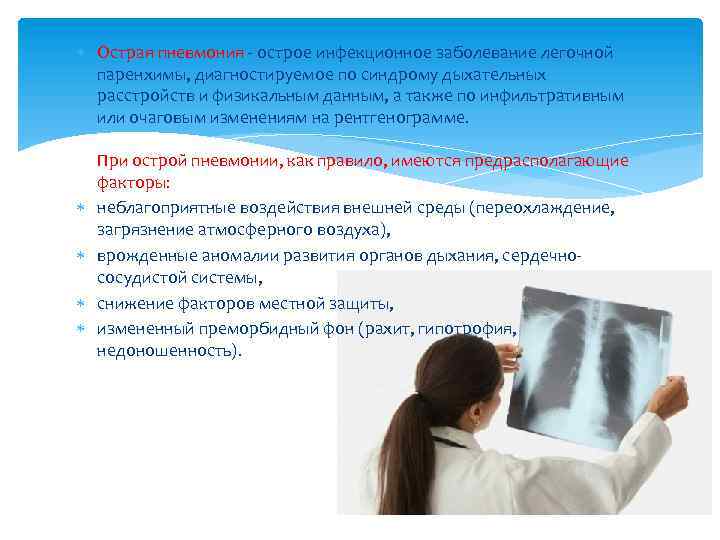 Острая пневмония - острое инфекционное заболевание легочной паренхимы, диагностируемое по синдрому дыхательных расстройств и физикальным данным, а также по инфильтративным или очаговым изменениям на рентгенограмме.

При острой пневмонии, как правило, имеются предрасполагающие факторы:

неблагоприятные воздействия внешней среды (переохлаждение, загрязнение атмосферного воздуха),

врожденные аномалии развития органов дыхания, сердечно-сосудистой системы,

снижение факторов местной защиты,

измененный преморбидный фон (рахит, гипотрофия, недоношенность).